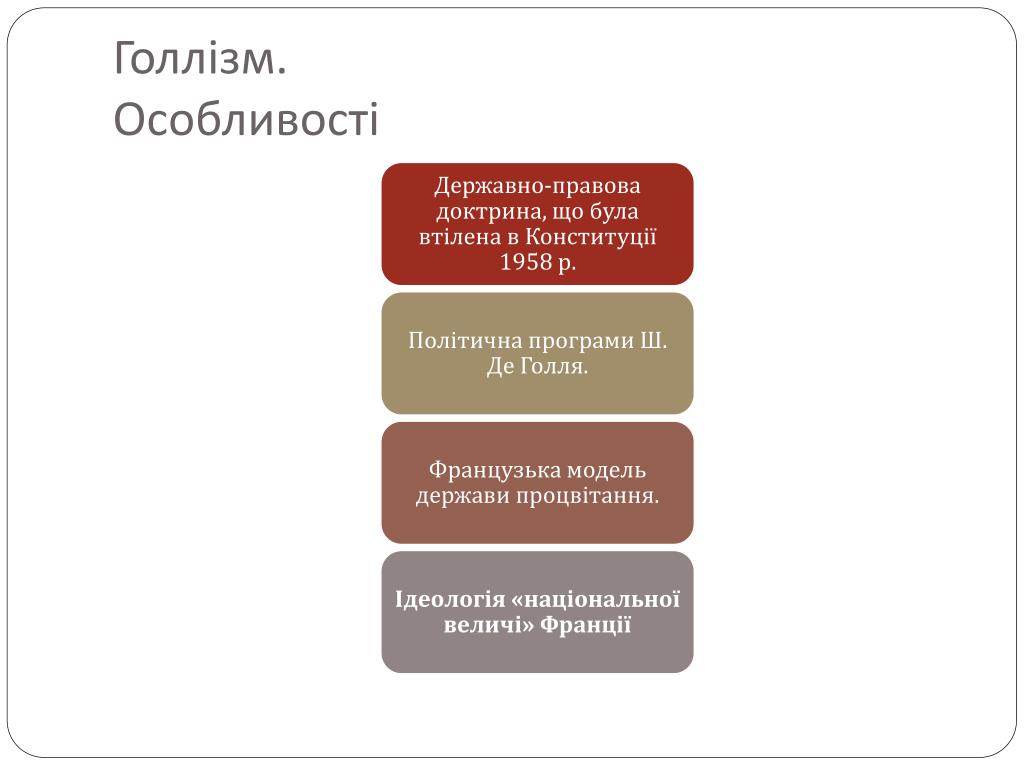 Голлізм. Особливості

Державно-правова доктрина, що була втілена в Конституції 1958 р.

Політична програми Ш. Де Голля.

Французька модель держави процвітання.

Ідеологія «національної величі» Франції